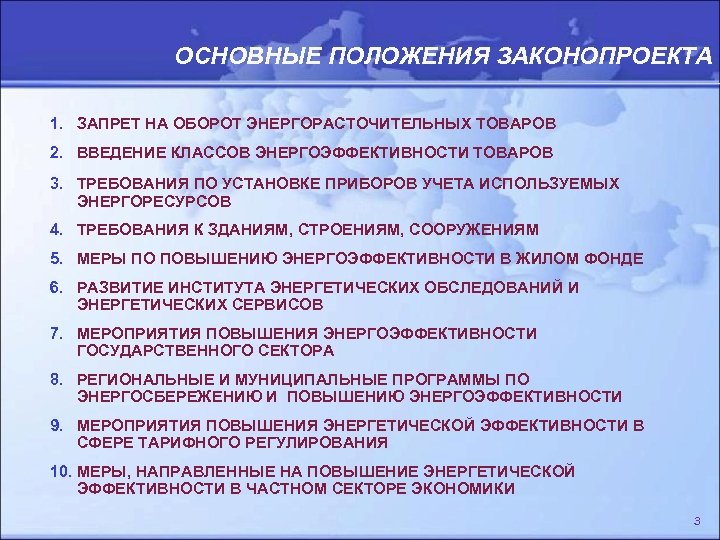 ОСНОВНЫЕ ПОЛОЖЕНИЯ ЗАКОНОПРОЕКТА

1. ЗАПРЕТ НА ОБОРОТ ЭНЕРГОРАСТОЧИТЕЛЬНЫХ ТОВАРОВ
2. ВВЕДЕНИЕ КЛАССОВ ЭНЕРГОЭФФЕКТИВНОСТИ ТОВАРОВ
3. ТРЕБОВАНИЯ ПО УСТАНОВКЕ ПРИБОРОВ УЧЕТА ИСПОЛЬЗУЕМЫХ ЭНЕРГОРЕСУРСОВ
4. ТРЕБОВАНИЯ К ЗДАНИЯМ, СТРОЕНИЯМ, СООРУЖЕНИЯМ
5. МЕРЫ ПО ПОВЫШЕНИЮ ЭНЕРГОЭФФЕКТИВНОСТИ В ЖИЛОМ ФОНДЕ
6. РАЗВИТИЕ ИНСТИТУТА ЭНЕРГЕТИЧЕСКИХ ОБСЛЕДОВАНИЙ И ЭНЕРГЕТИЧЕСКИХ СЕРВИСОВ
7. МЕРОПРИЯТИЯ ПОВЫШЕНИЯ ЭНЕРГОЭФФЕКТИВНОСТИ ГОСУДАРСТВЕННОГО СЕКТОРА
8. РЕГИОНАЛЬНЫЕ И МУНИЦИПАЛЬНЫЕ ПРОГРАММЫ ПО ЭНЕРГОСБЕРЕЖЕНИЮ И ПОВЫШЕНИЮ ЭНЕРГОЭФФЕКТИВНОСТИ
9. МЕРОПРИЯТИЯ ПОВЫШЕНИЯ ЭНЕРГЕТИЧЕСКОЙ ЭФФЕКТИВНОСТИ В СФЕРЕ ТАРИФНОГО РЕГУЛИРОВАНИЯ
10. МЕРЫ, НАПРАВЛЕННЫЕ НА ПОВЫШЕНИЕ ЭНЕРГЕТИЧЕСКОЙ ЭФФЕКТИВНОСТИ В ЧАСТНОМ СЕКТОРЕ ЭКОНОМИКИ

3